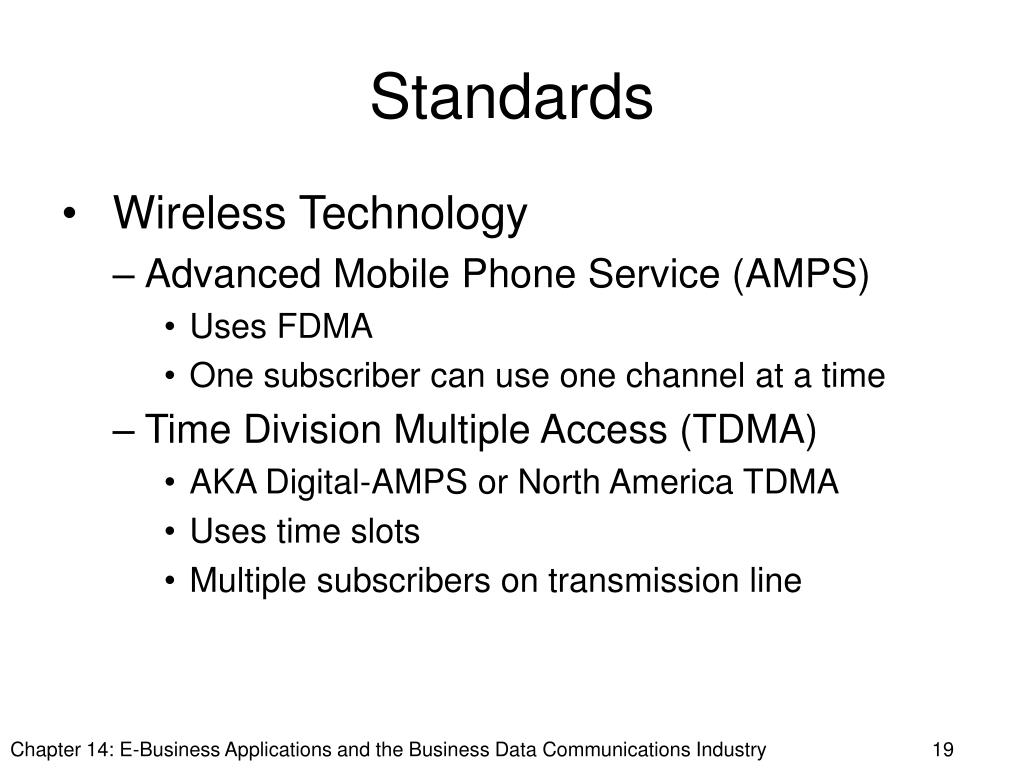 Standards

• Wireless Technology
  – Advanced Mobile Phone Service (AMPS)
    • Uses FDMA
    • One subscriber can use one channel at a time
  – Time Division Multiple Access (TDMA)
    • AKA Digital-AMPS or North America TDMA
    • Uses time slots
    • Multiple subscribers on transmission line

Chapter 14: E-Business Applications and the Business Data Communications Industry 19